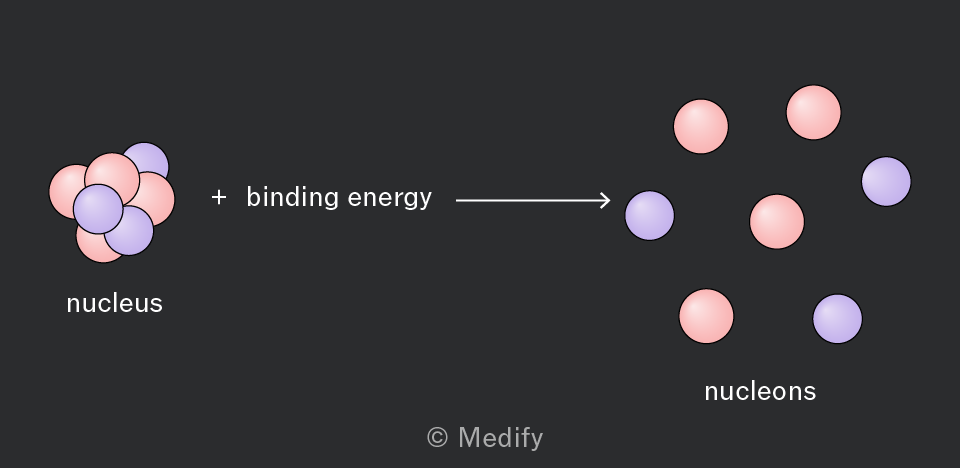 + binding energy

nucleus

nucleons

© Medify